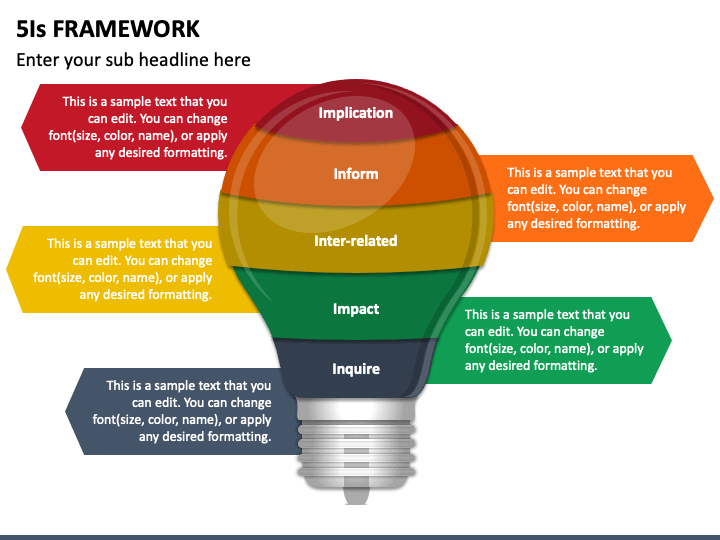 5Is FRAMEWORK

Enter your sub headline here

This is a sample text that you can edit. You can change font(size, color, name), or apply any desired formatting.

Implication

Inform

This is a sample text that you can edit. You can change font(size, color, name), or apply any desired formatting.

This is a sample text that you can edit. You can change font(size, color, name), or apply any desired formatting.

Inter-related

Impact

This is a sample text that you can edit. You can change font(size, color, name), or apply any desired formatting.

Inquire

This is a sample text that you can edit. You can change font(size, color, name), or apply any desired formatting.